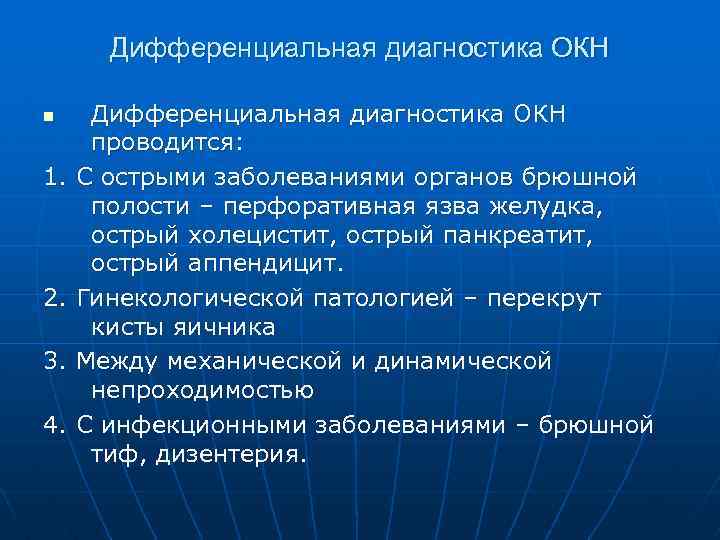 Дифференциальная диагностика ОКН

■ Дифференциальная диагностика ОКН проводится:

1. С острыми заболеваниями органов брюшной полости – перфоративная язва желудка, острый холецистит, острый панкреатит, острый аппендицит.

2. Гинекологической патологией – перекрут кисты яичника

3. Между механической и динамической непроходимостью

4. С инфекционными заболеваниями – брюшной тиф, дизентерия.